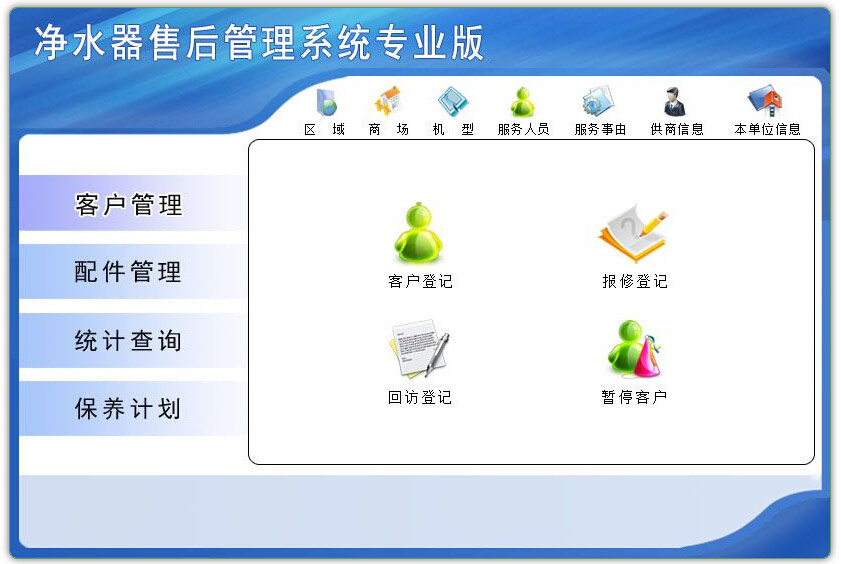 净水器售后管理系统专业版

区 域　商 场　机 型　服务人员　服务事由　供商信息　本单位信息

客户管理

配件管理

统计查询

保养计划

客户登记　报修登记

回访登记　暂停客户